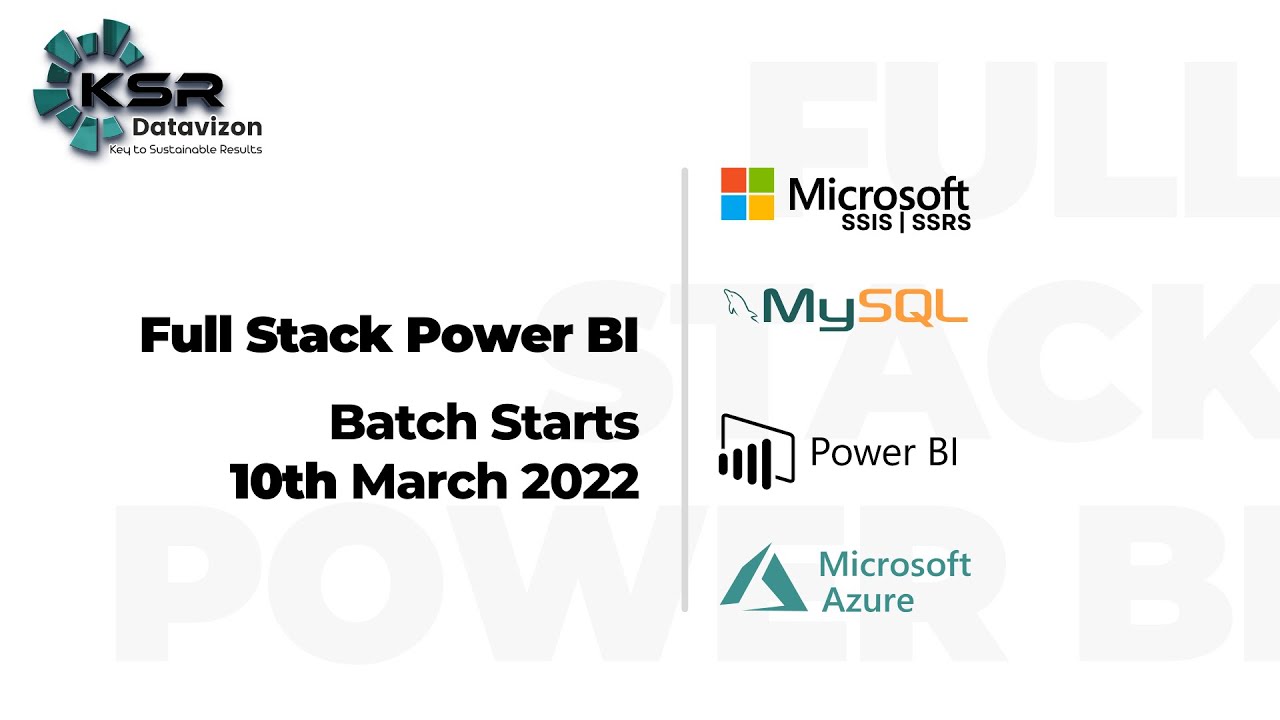 KSR
Datavizon
Key to Sustainable Results

FULL
STACK
POWER BI

Full Stack Power BI

Batch Starts
10th March 2022

Microsoft
SSIS | SSRS

MySQL

Power BI

Microsoft
Azure